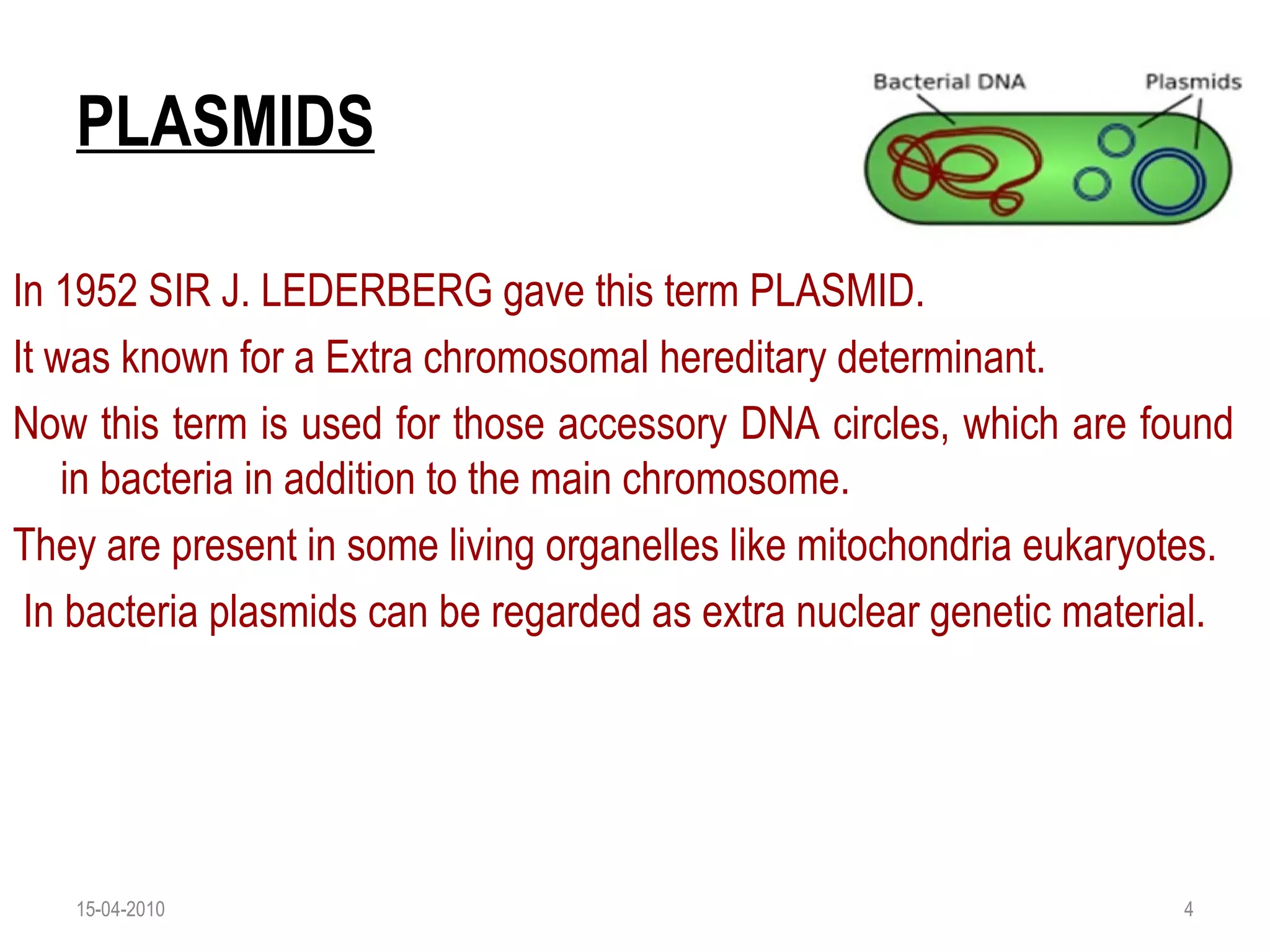 PLASMIDS

Bacterial DNA

Plasmids

In 1952 SIR J. LEDERBERG gave this term PLASMID.

It was known for a Extra chromosomal hereditary determinant.

Now this term is used for those accessory DNA circles, which are found in bacteria in addition to the main chromosome.

They are present in some living organelles like mitochondria eukaryotes.

In bacteria plasmids can be regarded as extra nuclear genetic material.

15-04-2010

4